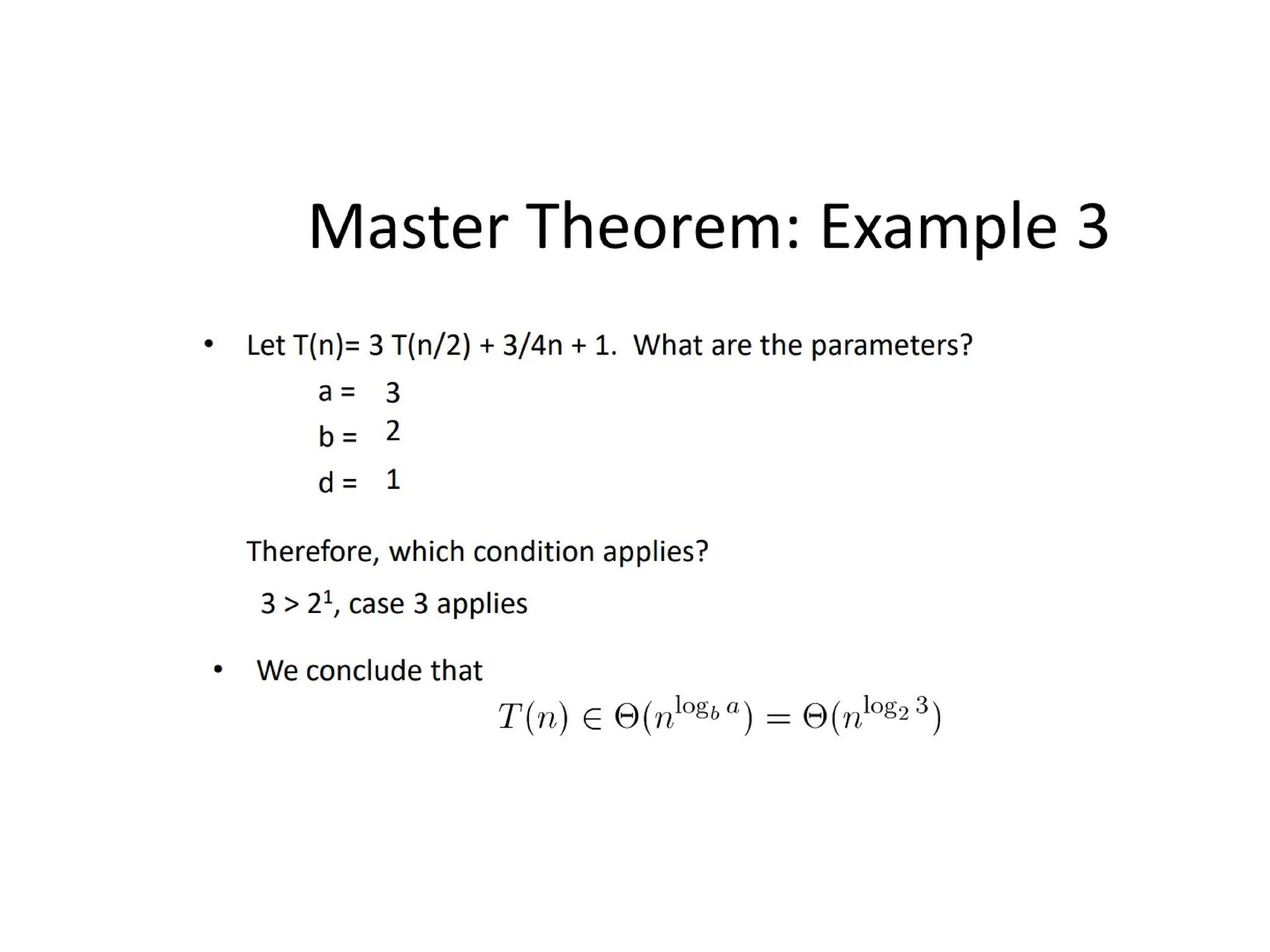 Master Theorem: Example 3

• Let T(n)= 3 T(n/2) + 3/4n + 1. What are the parameters?

a = 3

b = 2

d = 1

Therefore, which condition applies?

$3 > 2^1$, case 3 applies

• We conclude that

$T(n) \in \Theta(n^{\log_b a}) = \Theta(n^{\log_2 3})$